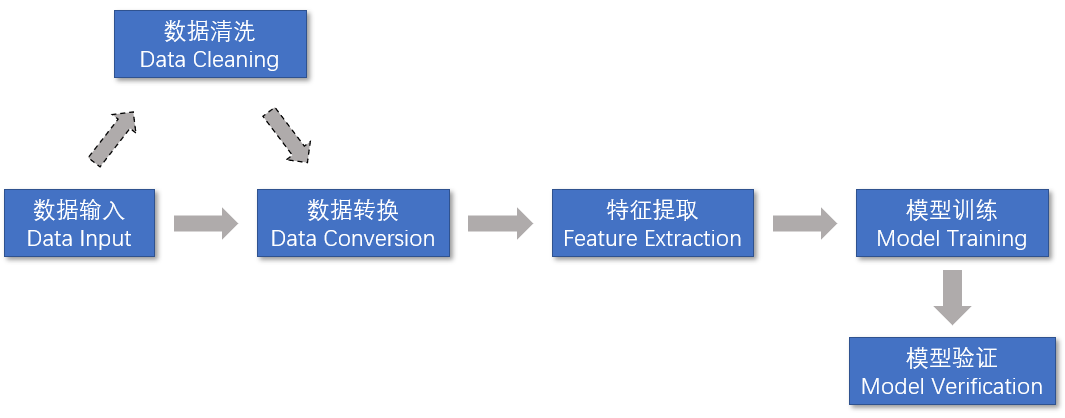 数据清洗
Data Cleaning

数据输入
Data Input

数据转换
Data Conversion

特征提取
Feature Extraction

模型训练
Model Training

模型验证
Model Verification